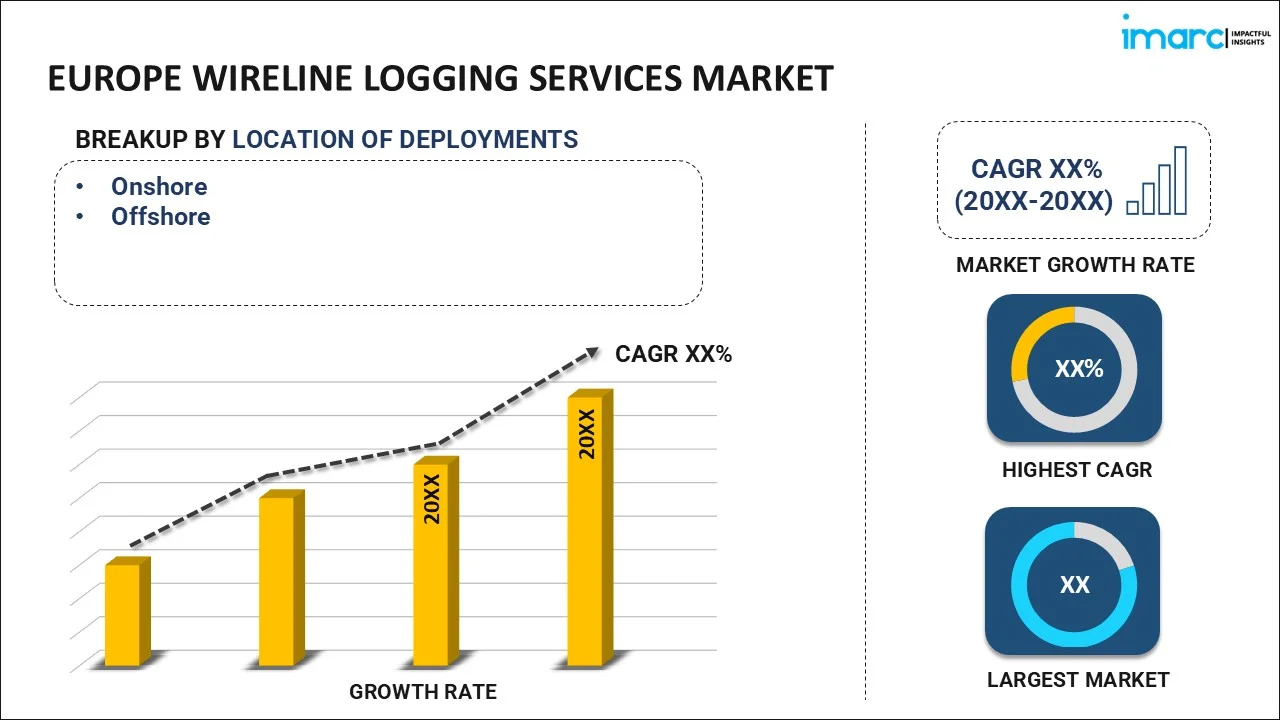 imarc IMPACTFUL INSIGHTS

EUROPE WIRELINE LOGGING SERVICES MARKET

BREAKUP BY LOCATION OF DEPLOYMENTS

• Onshore
• Offshore

CAGR XX%

20XX

20XX

GROWTH RATE

CAGR XX% (20XX-20XX)

MARKET GROWTH RATE

XX%

HIGHEST CAGR

XX

LARGEST MARKET